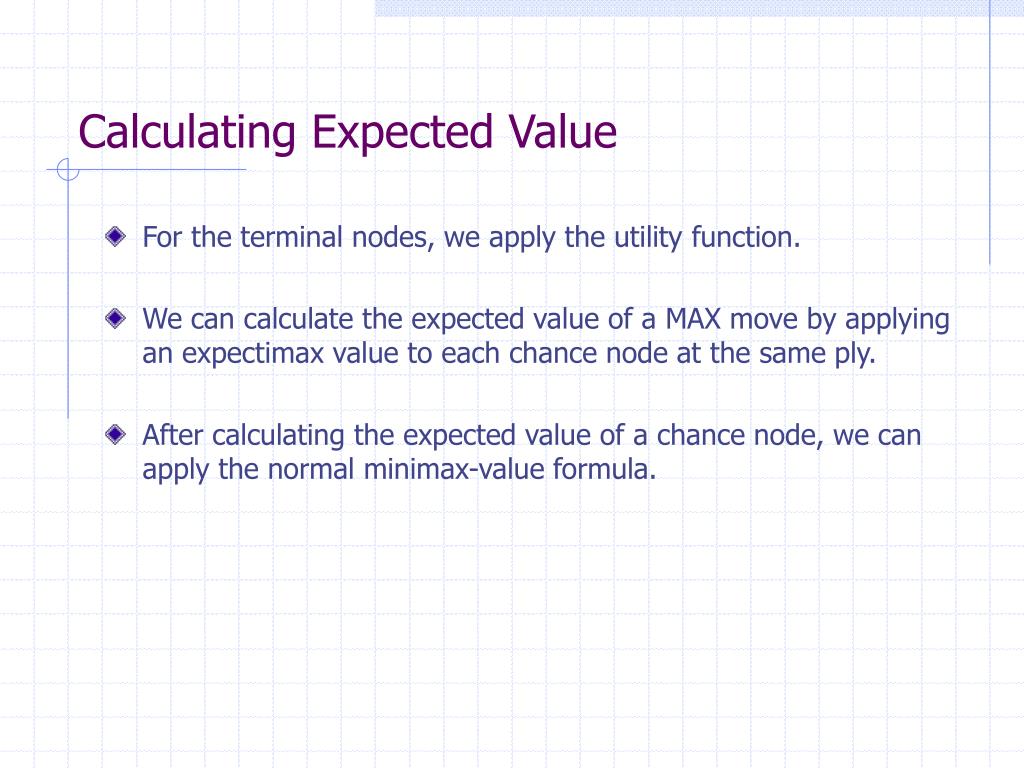 Calculating Expected Value

For the terminal nodes, we apply the utility function.

We can calculate the expected value of a MAX move by applying an expectimax value to each chance node at the same ply.

After calculating the expected value of a chance node, we can apply the normal minimax-value formula.